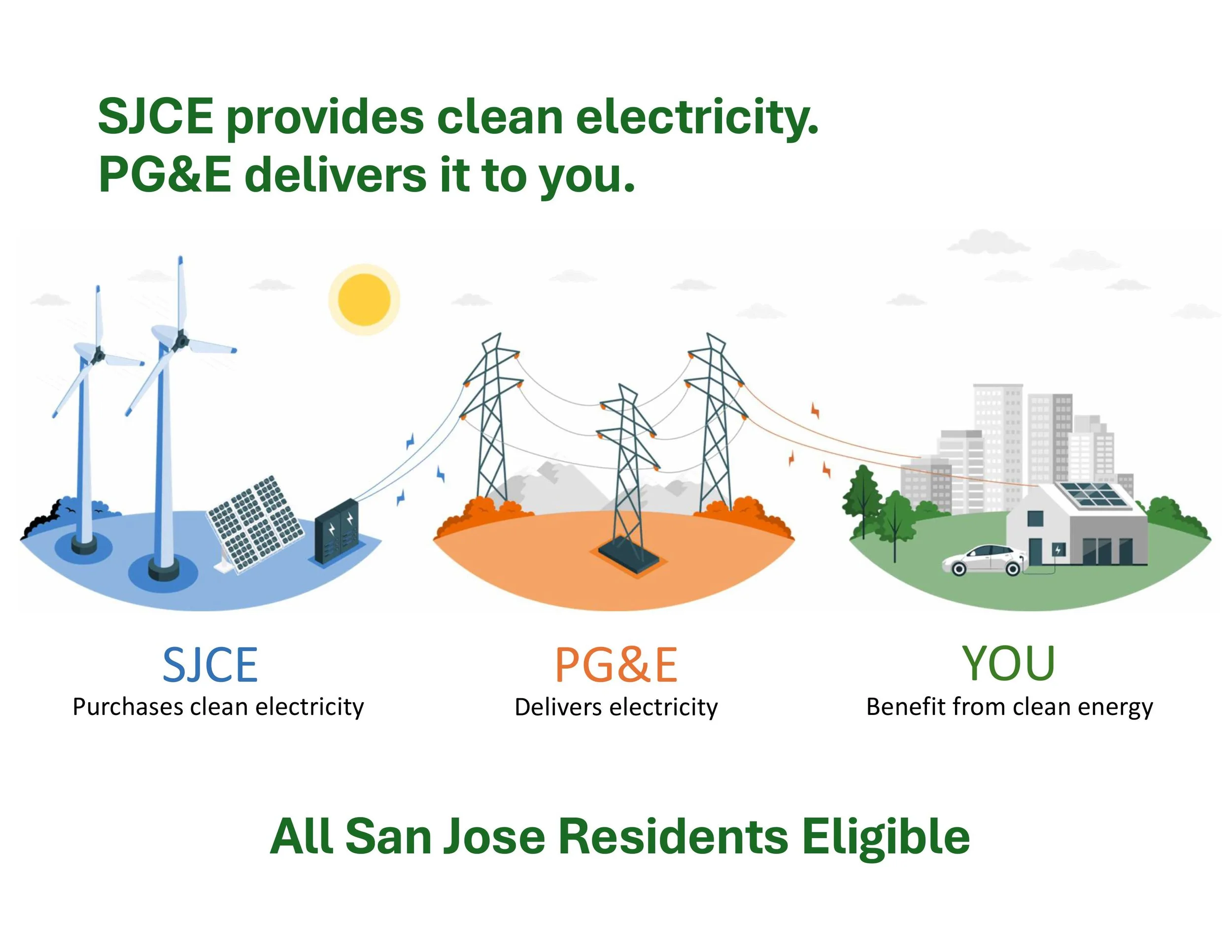 SJCE provides clean electricity.
PG&E delivers it to you.

SJCE
Purchases clean electricity

PG&E
Delivers electricity

YOU
Benefit from clean energy

All San Jose Residents Eligible